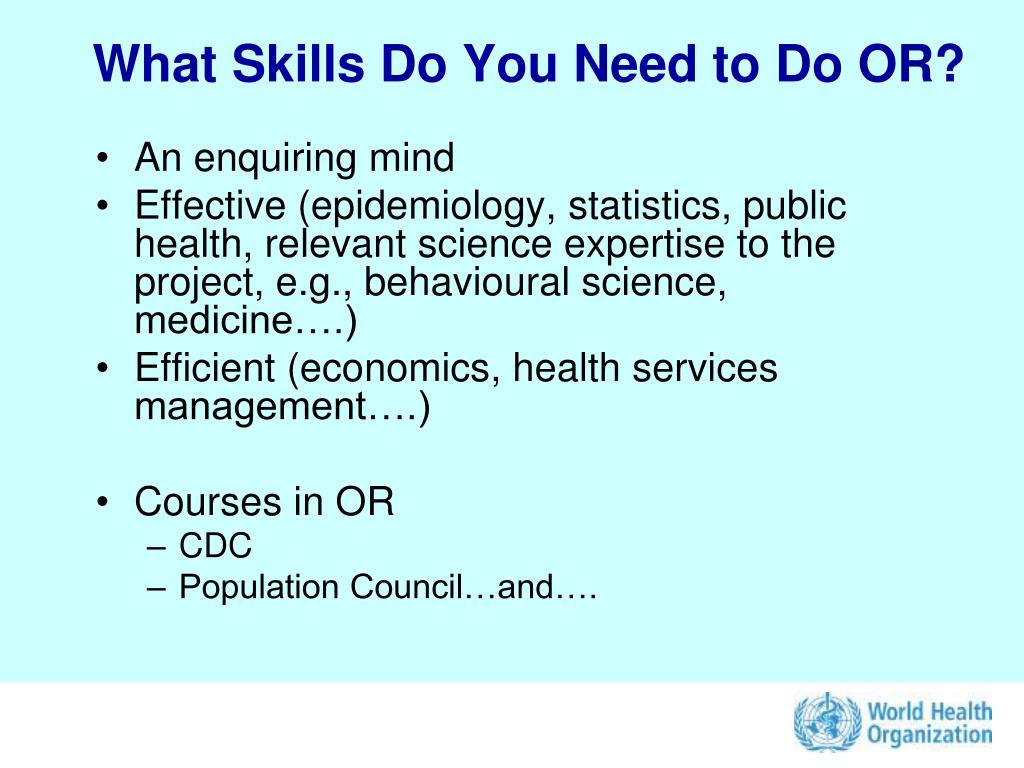 What Skills Do You Need to Do OR?

• An enquiring mind
• Effective (epidemiology, statistics, public health, relevant science expertise to the project, e.g., behavioural science, medicine….)
• Efficient (economics, health services management….)

• Courses in OR
– CDC
– Population Council…and….

World Health Organization